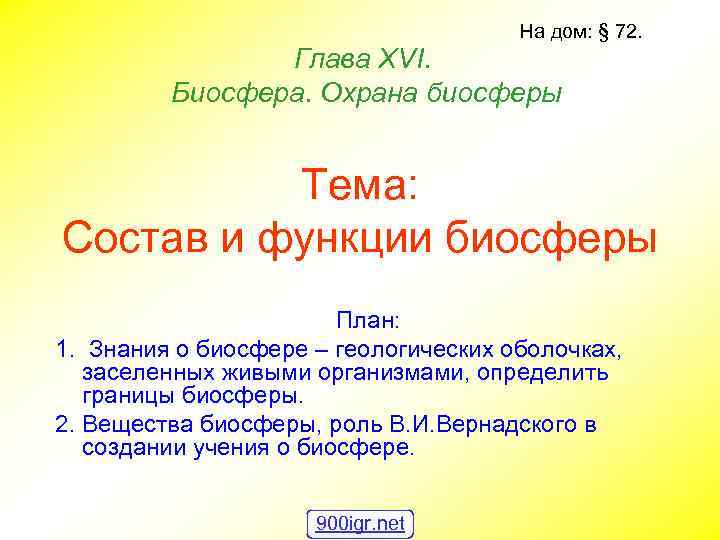 На дом: § 72.

Глава XVI.
Биосфера. Охрана биосферы

Тема:
Состав и функции биосферы

План:
1. Знания о биосфере – геологических оболочках, заселенных живыми организмами, определить границы биосферы.
2. Вещества биосферы, роль В.И.Вернадского в создании учения о биосфере.

900igr.net